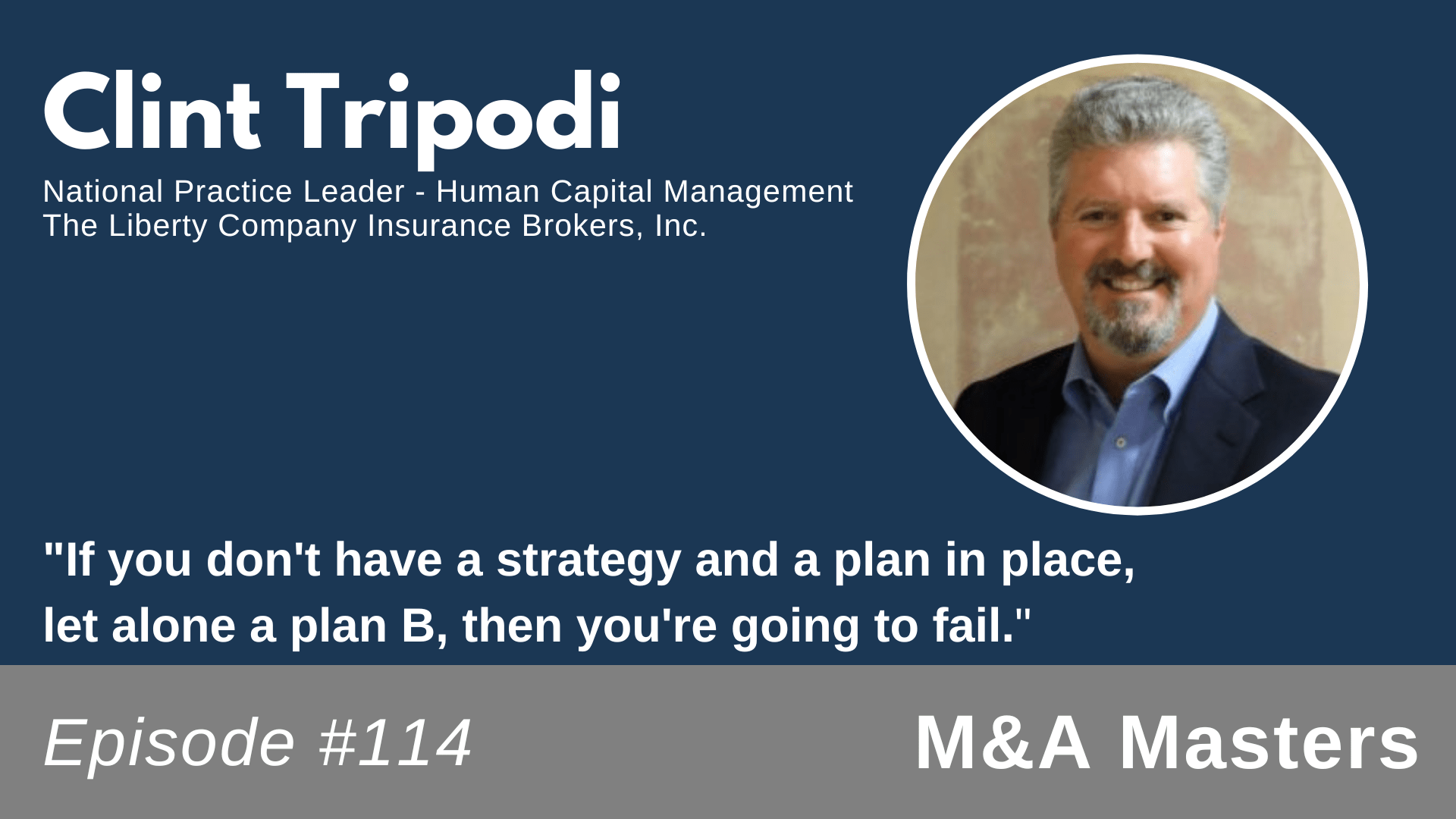 Clint Tripodi

National Practice Leader - Human Capital Management
The Liberty Company Insurance Brokers, Inc.

"If you don't have a strategy and a plan in place, let alone a plan B, then you're going to fail."

Episode #114

M&A Masters